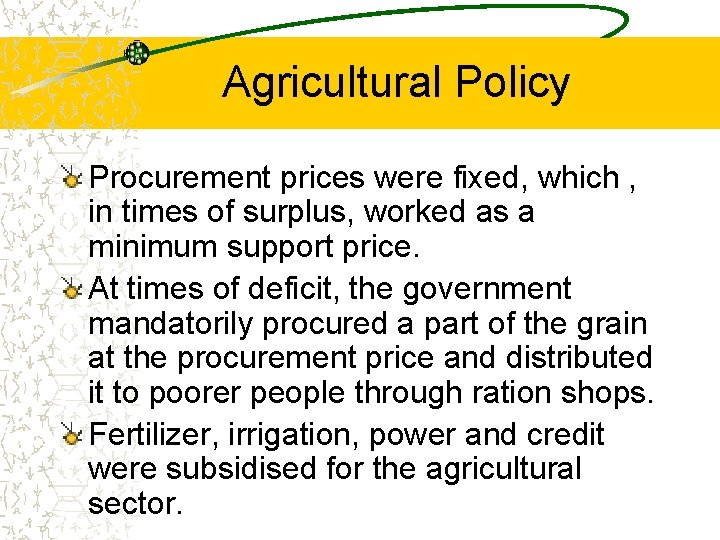 Agricultural Policy

Procurement prices were fixed, which , in times of surplus, worked as a minimum support price.

At times of deficit, the government mandatorily procured a part of the grain at the procurement price and distributed it to poorer people through ration shops.

Fertilizer, irrigation, power and credit were subsidised for the agricultural sector.